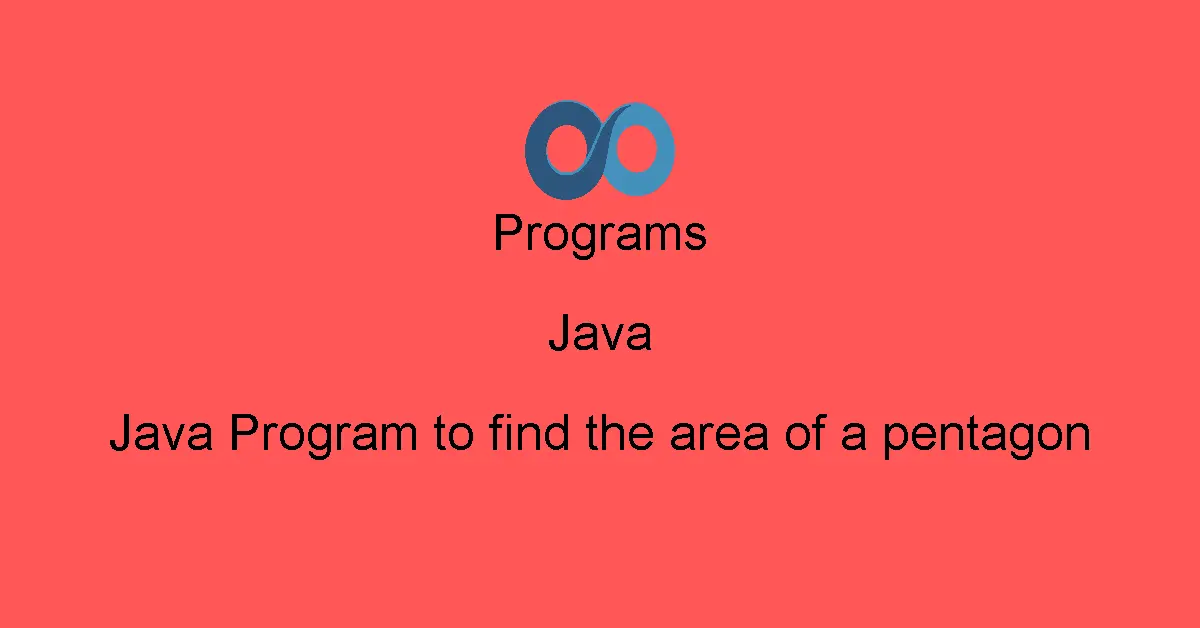 Programs

Java

Java Program to find the area of a pentagon